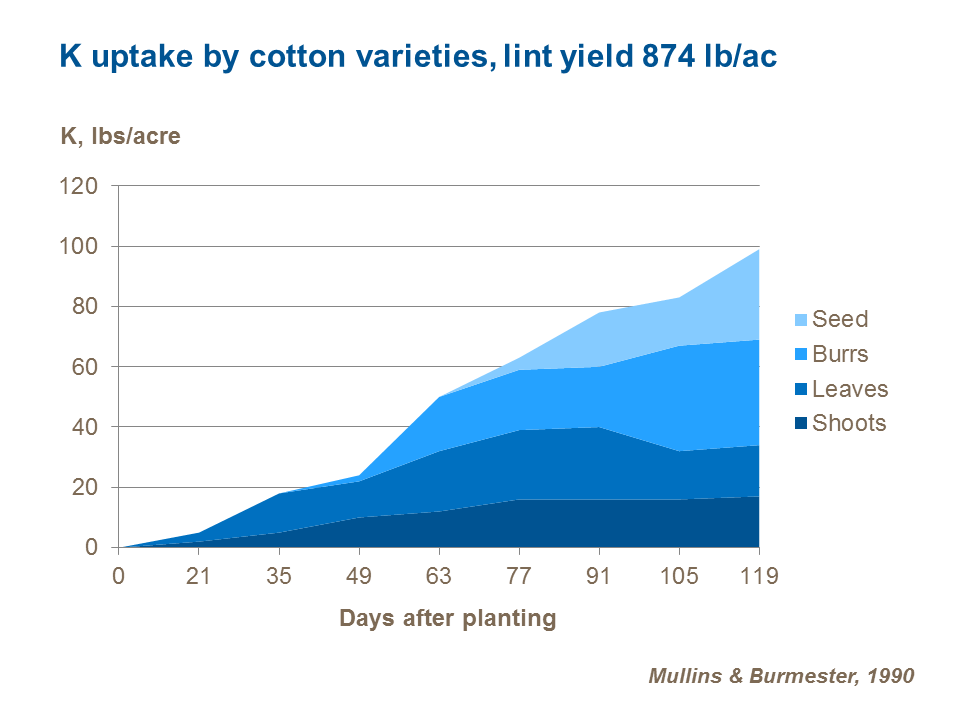 K uptake by cotton varieties, lint yield 874 lb/ac

K, lbs/acre

120
100
80
60
40
20
0

0 21 35 49 63 77 91 105 119

Days after planting

Seed
Burrs
Leaves
Shoots

Mullins & Burmester, 1990